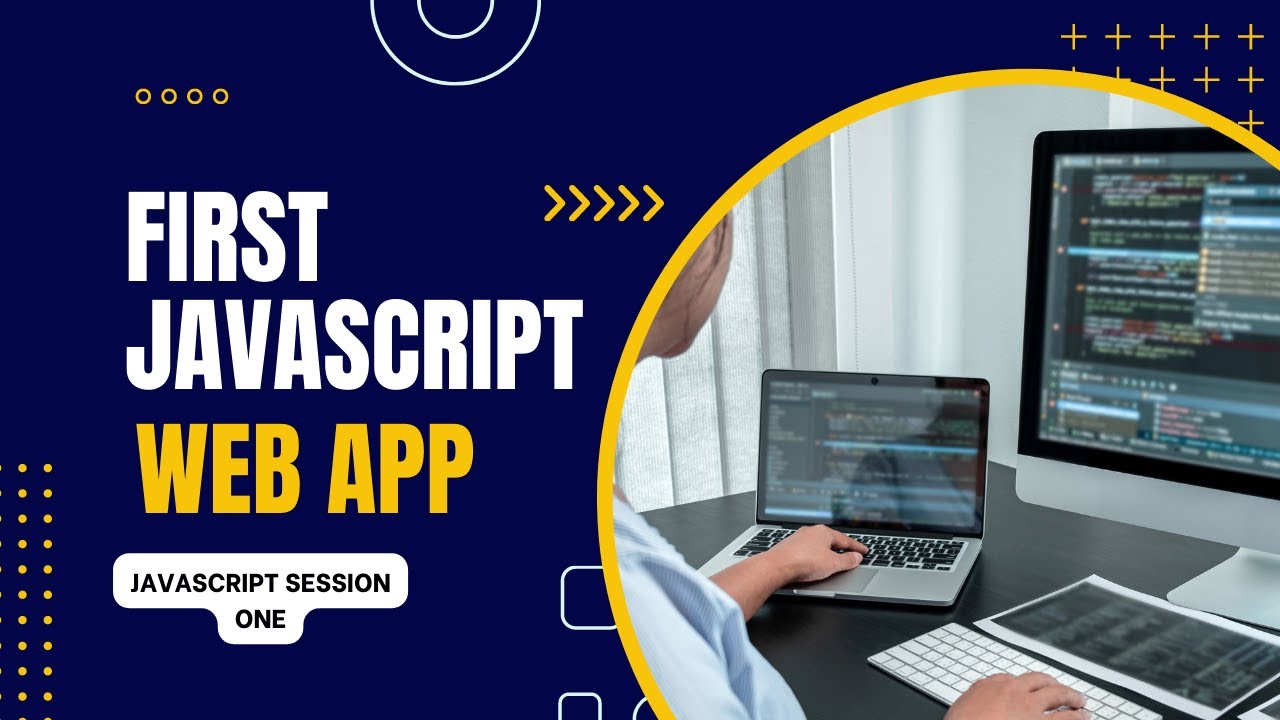 FIRST JAVASCRIPT
WEB APP

JAVASCRIPT SESSION ONE